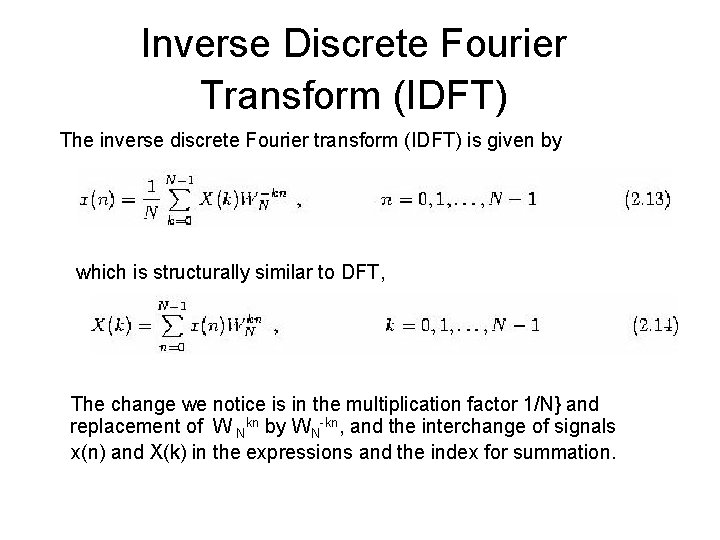 Inverse Discrete Fourier Transform (IDFT)

The inverse discrete Fourier transform (IDFT) is given by

$x(n) = \frac{1}{N} \sum_{k=0}^{N-1} X(k) W_N^{-kn}$ , $n = 0, 1, \ldots, N-1$ (2.13)

which is structurally similar to DFT,

$X(k) = \sum_{n=0}^{N-1} x(n) W_N^{kn}$ , $k = 0, 1, \ldots, N-1$ (2.14)

The change we notice is in the multiplication factor 1/N} and replacement of $W_N^{kn}$ by $W_N^{-kn}$, and the interchange of signals x(n) and X(k) in the expressions and the index for summation.